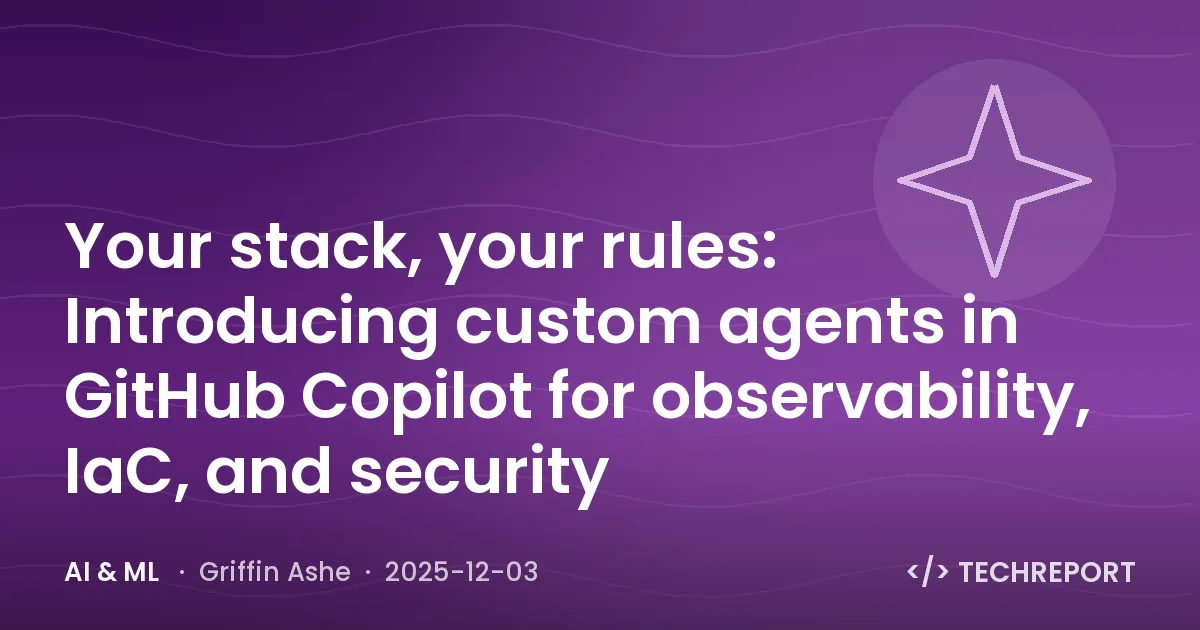 Your stack, your rules: Introducing custom agents in GitHub Copilot for observability, IaC, and security

AI & ML · Griffin Ashe · 2025-12-03

</> TECHREPORT